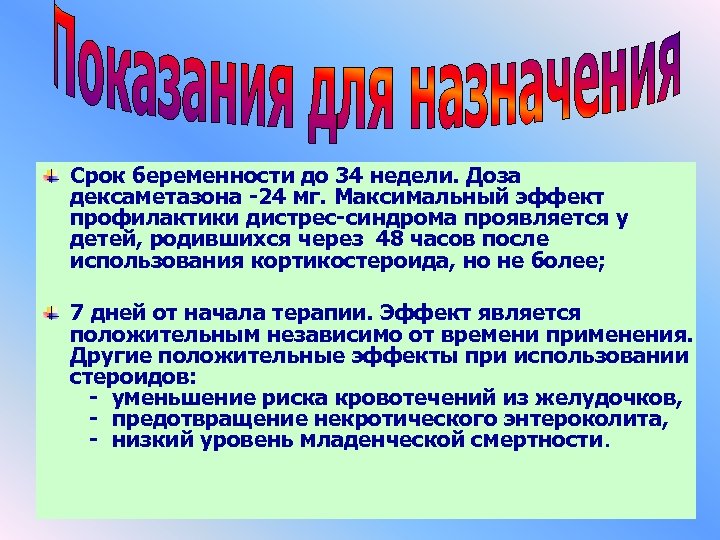 Показания для назначения

Срок беременности до 34 недели. Доза дексаметазона -24 мг. Максимальный эффект профилактики дистрес-синдрома проявляется у детей, родившихся через 48 часов после использования кортикостероида, но не более;

7 дней от начала терапии. Эффект является положительным независимо от времени применения. Другие положительные эффекты при использовании стероидов:
- уменьшение риска кровотечений из желудочков,
- предотвращение некротического энтероколита,
- низкий уровень младенческой смертности.